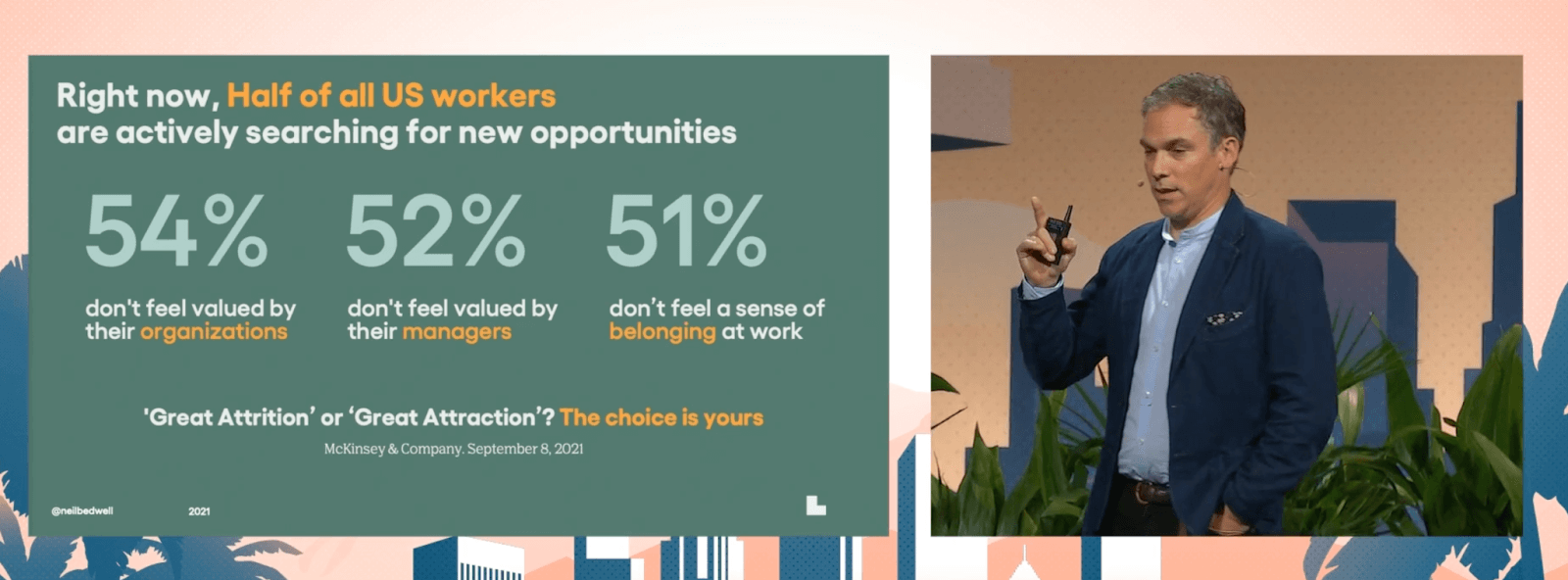 Right now, Half of all US workers are actively searching for new opportunities

54%
don't feel valued by their organizations

52%
don't feel valued by their managers

51%
don't feel a sense of belonging at work

'Great Attrition' or 'Great Attraction'? The choice is yours

McKinsey & Company. September 8, 2021

@neilbedwell

2021